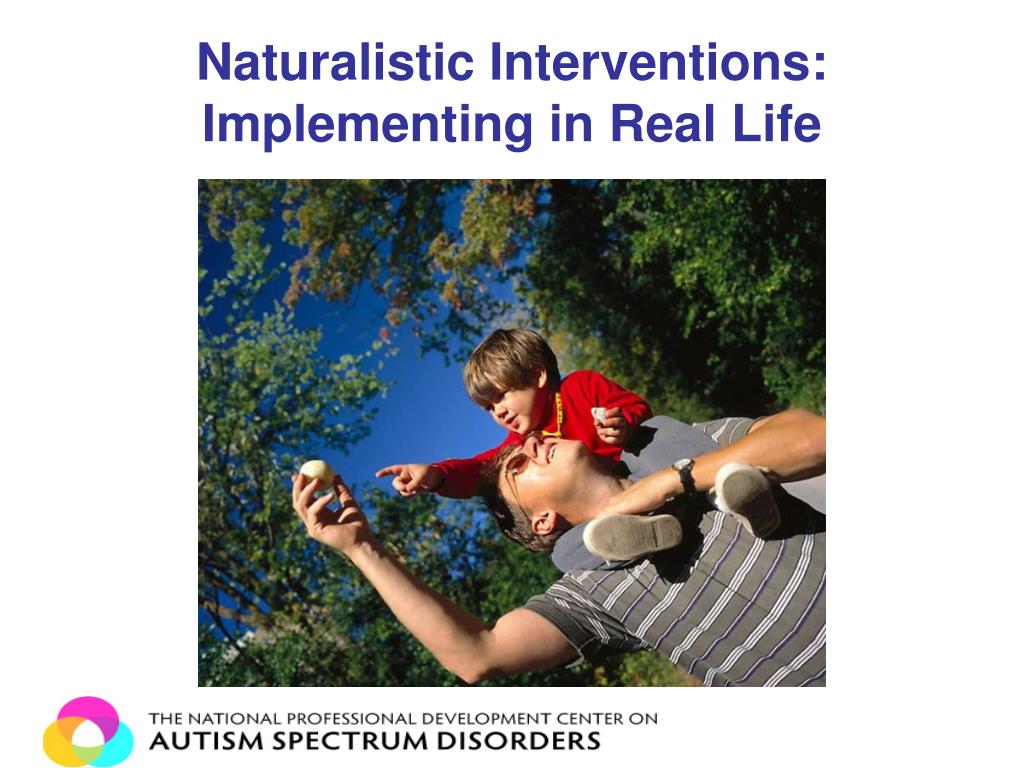 Naturalistic Interventions: Implementing in Real Life

THE NATIONAL PROFESSIONAL DEVELOPMENT CENTER ON
AUTISM SPECTRUM DISORDERS